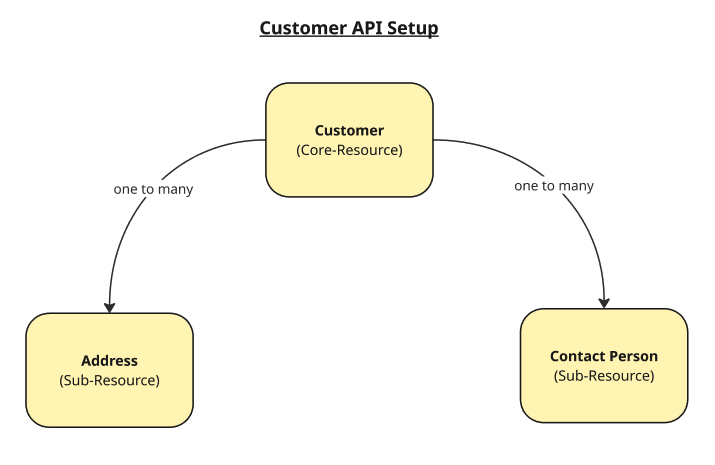 Customer API Setup

Customer
(Core-Resource)

one to many

one to many

Address
(Sub-Resource)

Contact Person
(Sub-Resource)